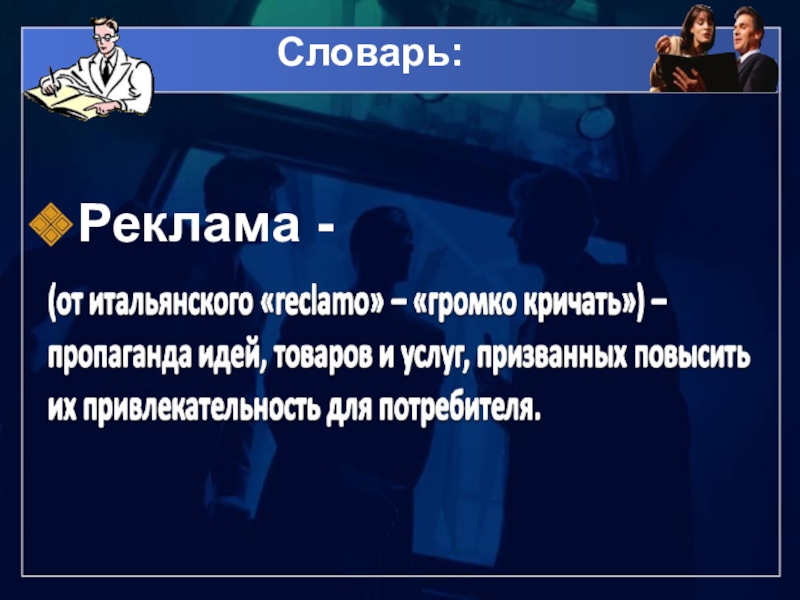 Словарь:

Реклама -

(от итальянского «reclamo» – «громко кричать») – пропаганда идей, товаров и услуг, призванных повысить их привлекательность для потребителя.